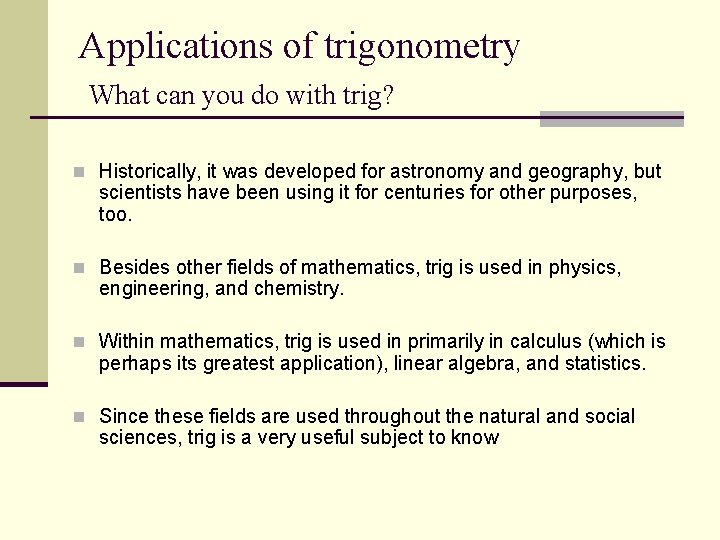 Applications of trigonometry
What can you do with trig?

Historically, it was developed for astronomy and geography, but scientists have been using it for centuries for other purposes, too.

Besides other fields of mathematics, trig is used in physics, engineering, and chemistry.

Within mathematics, trig is used in primarily in calculus (which is perhaps its greatest application), linear algebra, and statistics.

Since these fields are used throughout the natural and social sciences, trig is a very useful subject to know